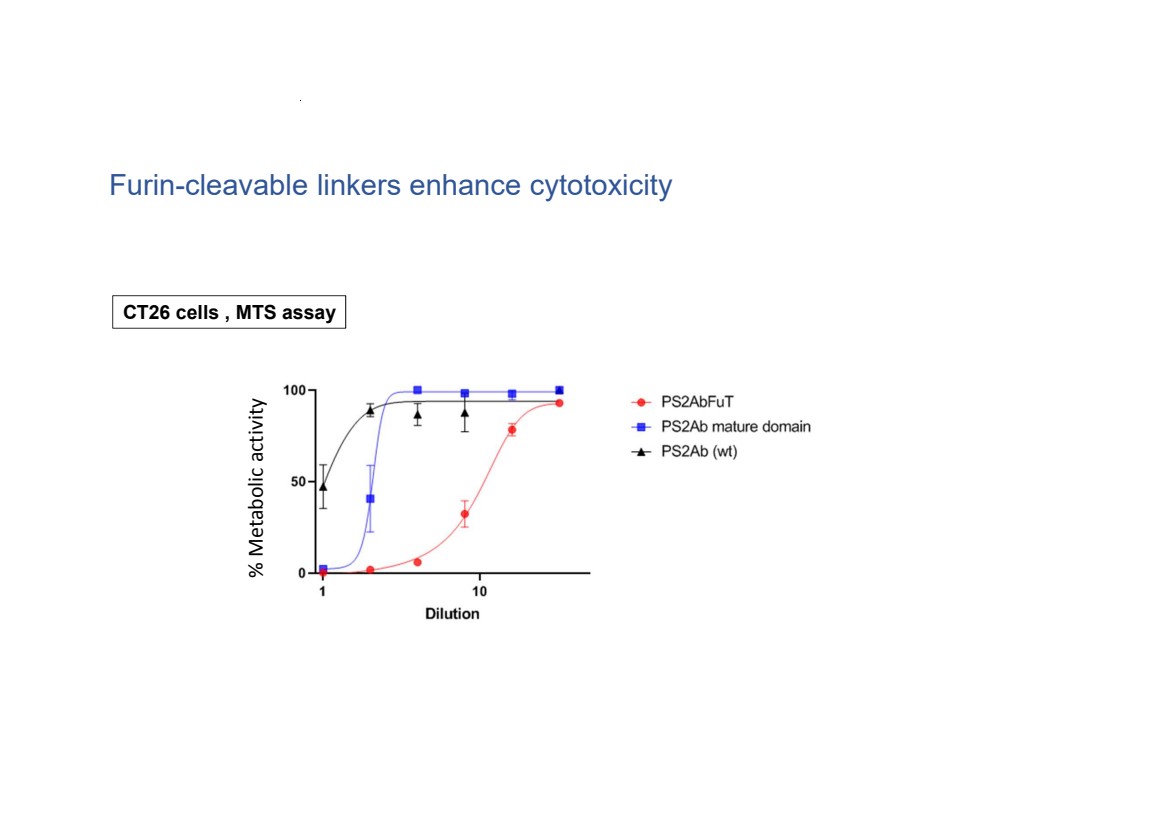 Furin-cleavable linkers enhance cytotoxicity

CT26 cells , MTS assay

% Metabolic activity

100

50

0

1

10

Dilution

PS2AbFuT

PS2Ab mature domain

PS2Ab (wt)